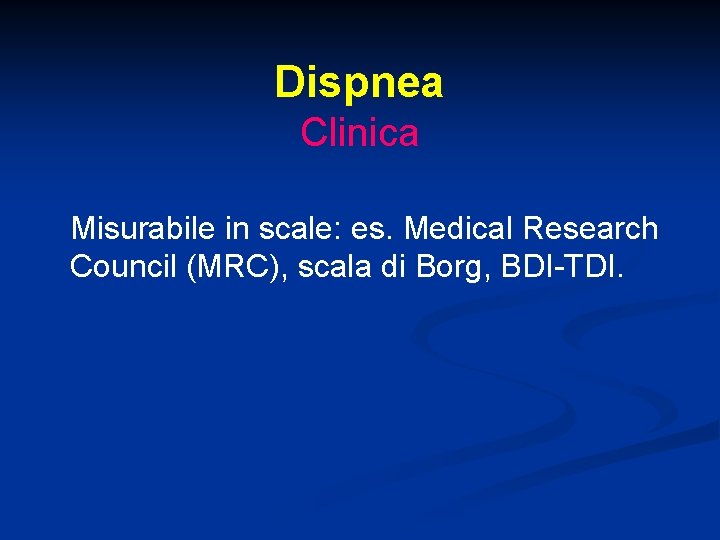 Dispnea
Clinica

Misurabile in scale: es. Medical Research Council (MRC), scala di Borg, BDI-TDI.